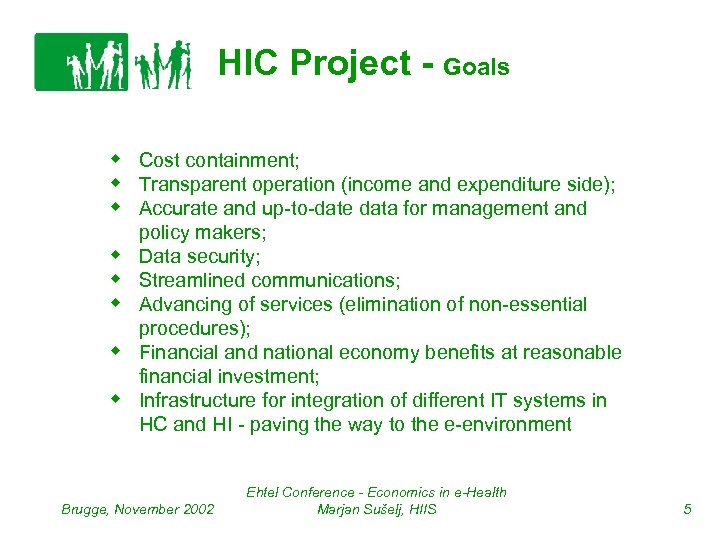 HIC Project - Goals

- Cost containment;
- Transparent operation (income and expenditure side);
- Accurate and up-to-date data for management and policy makers;
- Data security;
- Streamlined communications;
- Advancing of services (elimination of non-essential procedures);
- Financial and national economy benefits at reasonable financial investment;
- Infrastructure for integration of different IT systems in HC and HI - paving the way to the e-environment

Brugge, November 2002

Ehtel Conference - Economics in e-Health
Marjan Sušelj, HIIS

5